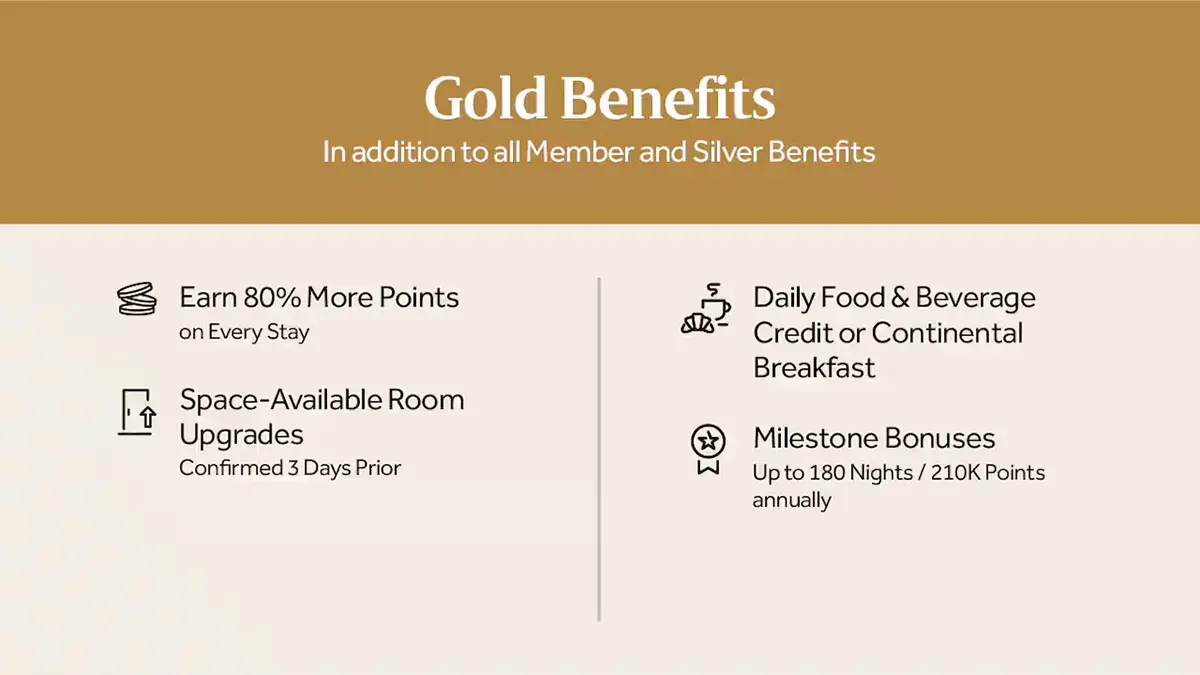 Gold Benefits
In addition to all Member and Silver Benefits

Earn 80% More Points
on Every Stay

Space-Available Room Upgrades
Confirmed 3 Days Prior

Daily Food & Beverage Credit or Continental Breakfast

Milestone Bonuses
Up to 180 Nights / 210K Points annually